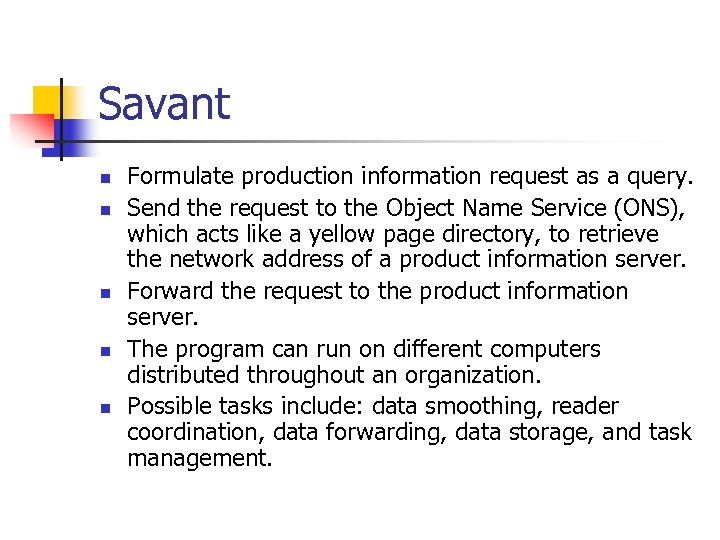 Savant

- Formulate production information request as a query.
- Send the request to the Object Name Service (ONS), which acts like a yellow page directory, to retrieve the network address of a product information server.
- Forward the request to the product information server.
- The program can run on different computers distributed throughout an organization.
- Possible tasks include: data smoothing, reader coordination, data forwarding, data storage, and task management.